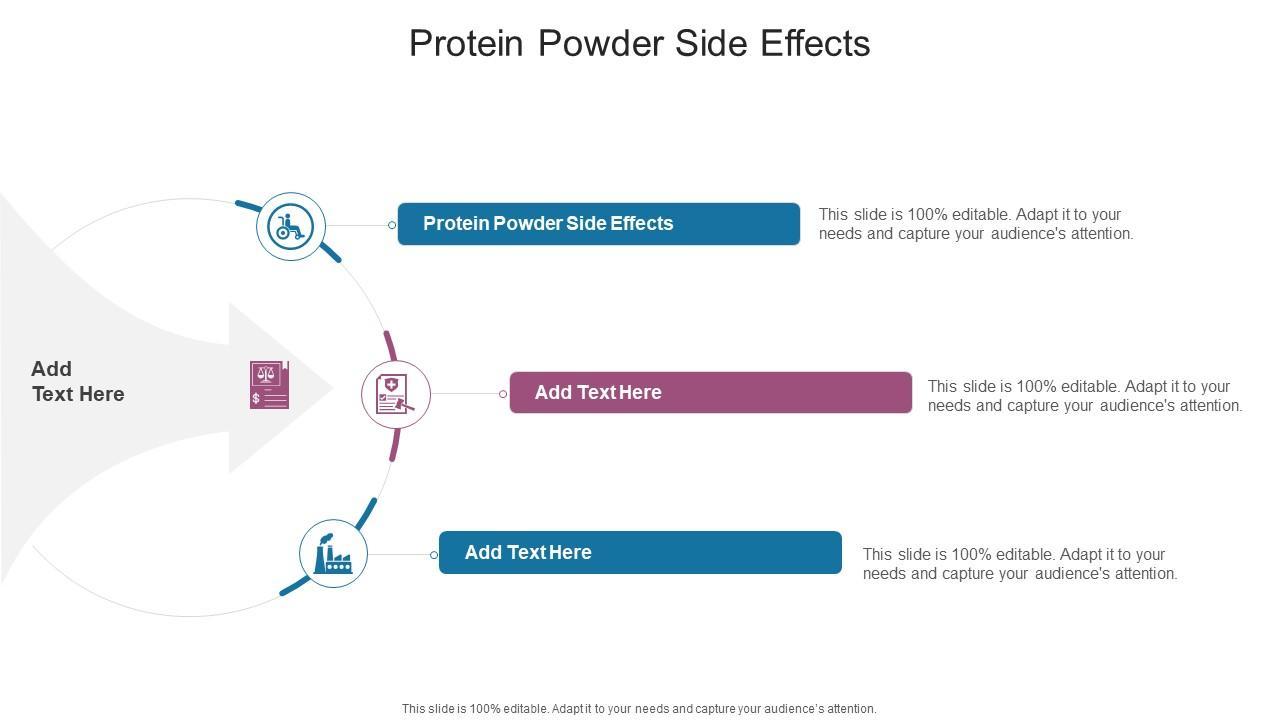 Protein Powder Side Effects

Add Text Here

Protein Powder Side Effects

This slide is 100% editable. Adapt it to your needs and capture your audience's attention.

Add Text Here

This slide is 100% editable. Adapt it to your needs and capture your audience's attention.

Add Text Here

This slide is 100% editable. Adapt it to your needs and capture your audience's attention.

This slide is 100% editable. Adapt it to your needs and capture your audience's attention.